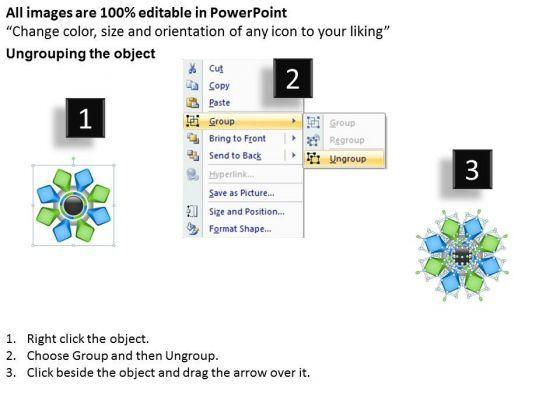 All images are 100% editable in PowerPoint
“Change color, size and orientation of any icon to your liking”
Ungrouping the object

1

Cut
Copy
Paste
Group
Bring to Front
Send to Back
Hyperlink...
Save as Picture...
Size and Position...
Format Shape...

2

Group
Regroup
Ungroup

3

1. Right click the object.
2. Choose Group and then Ungroup.
3. Click beside the object and drag the arrow over it.